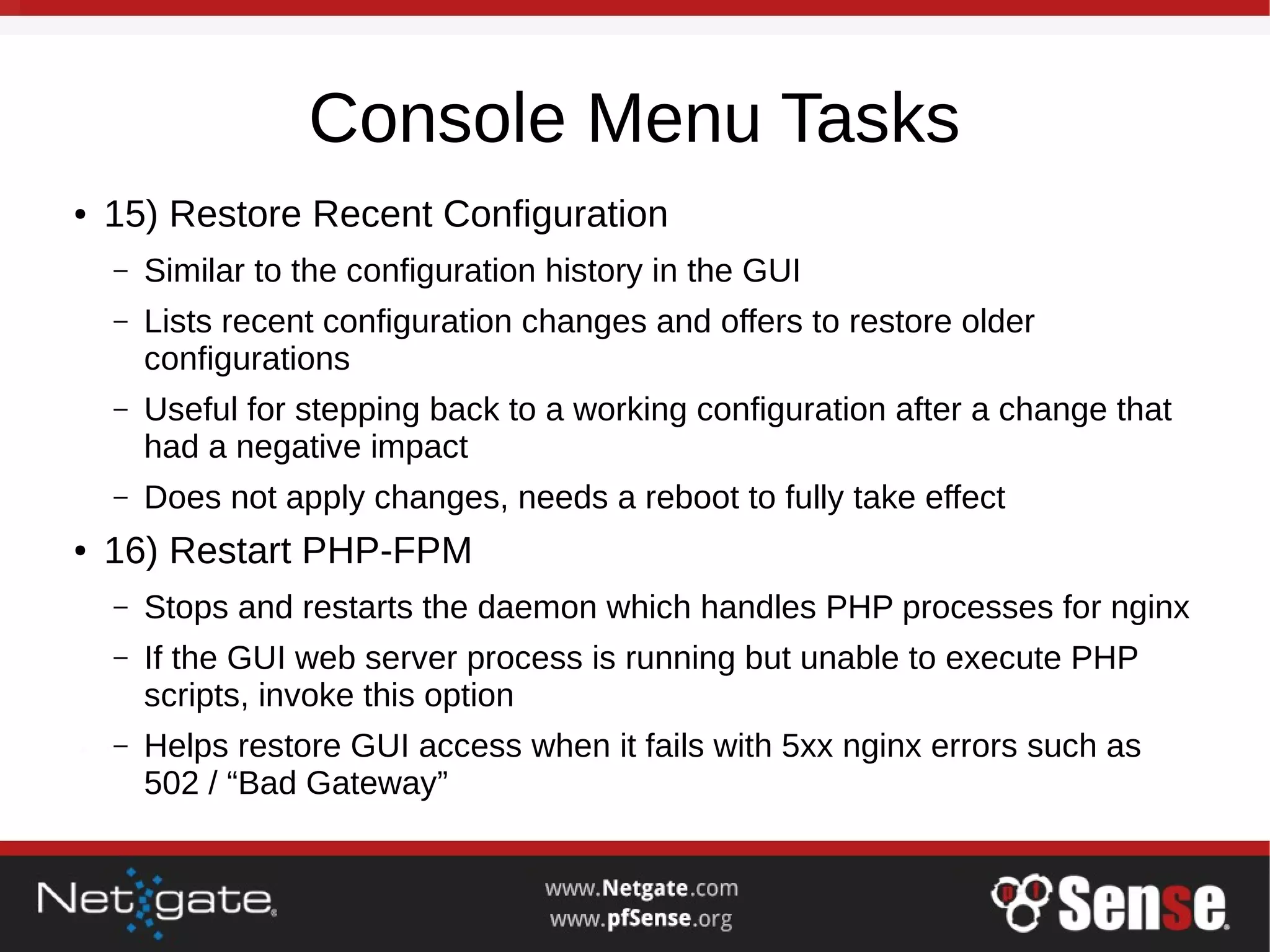 Console Menu Tasks

• 15) Restore Recent Configuration

– Similar to the configuration history in the GUI

– Lists recent configuration changes and offers to restore older configurations

– Useful for stepping back to a working configuration after a change that had a negative impact

– Does not apply changes, needs a reboot to fully take effect

• 16) Restart PHP-FPM

– Stops and restarts the daemon which handles PHP processes for nginx

– If the GUI web server process is running but unable to execute PHP scripts, invoke this option

– Helps restore GUI access when it fails with 5xx nginx errors such as 502 / “Bad Gateway”

Netgate

www.Netgate.com
www.pfSense.org

pfSense